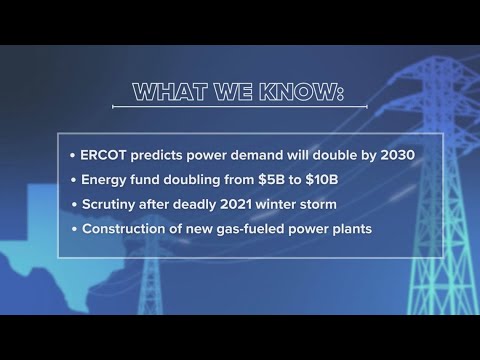 WHAT WE KNOW:

• ERCOT predicts power demand will double by 2030
• Energy fund doubling from \$5B to \$10B
• Scrutiny after deadly 2021 winter storm
• Construction of new gas-fueled power plants